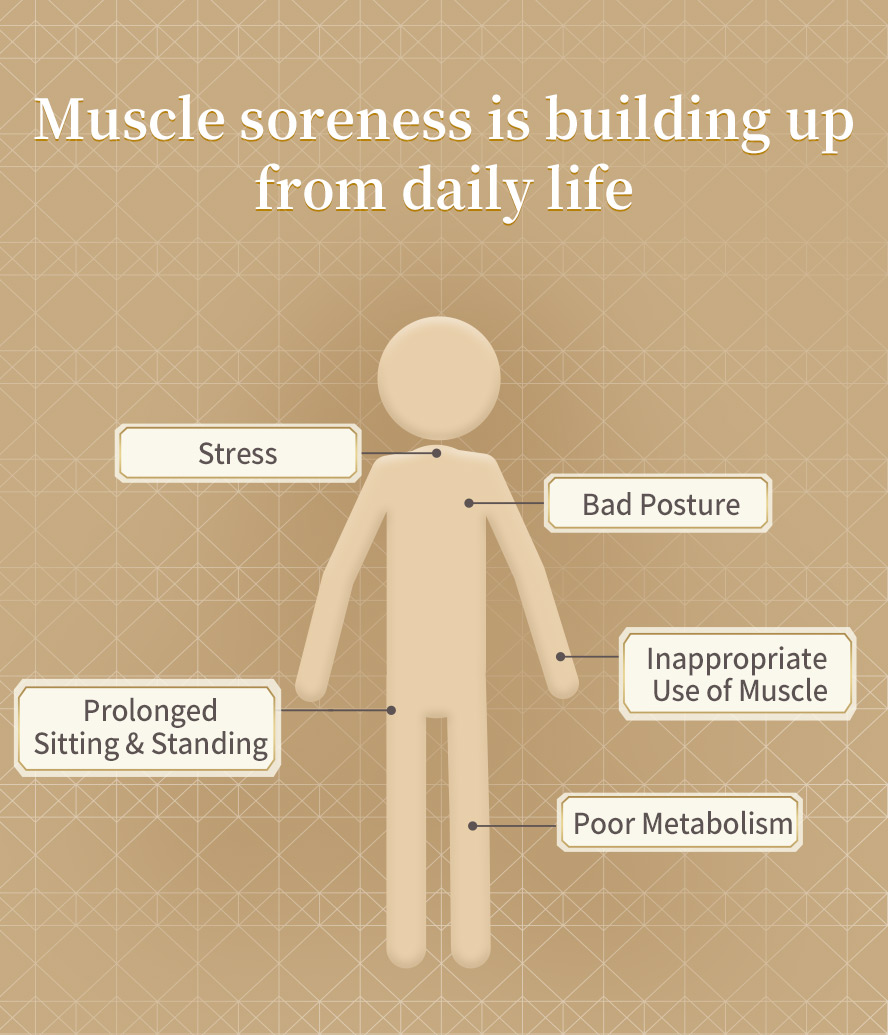 Muscle soreness is building up from daily life

Stress

Bad Posture

Inappropriate Use of Muscle

Prolonged Sitting & Standing

Poor Metabolism